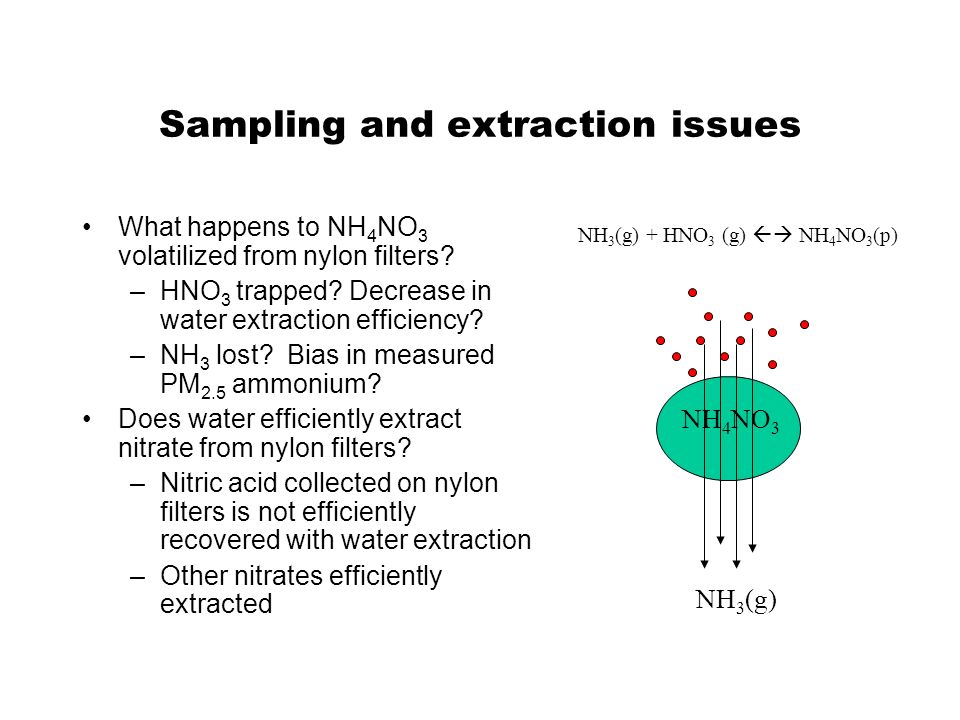 Sampling and extraction issues

• What happens to $NH_4NO_3$ volatilized from nylon filters?
  – $HNO_3$ trapped? Decrease in water extraction efficiency?
  – $NH_3$ lost? Bias in measured $PM_{2.5}$ ammonium?
• Does water efficiently extract nitrate from nylon filters?
  – Nitric acid collected on nylon filters is not efficiently recovered with water extraction
  – Other nitrates efficiently extracted

$NH_3(g) + HNO_3\ (g) \leftrightarrow NH_4NO_3(p)$

$NH_4NO_3$

$NH_3(g)$